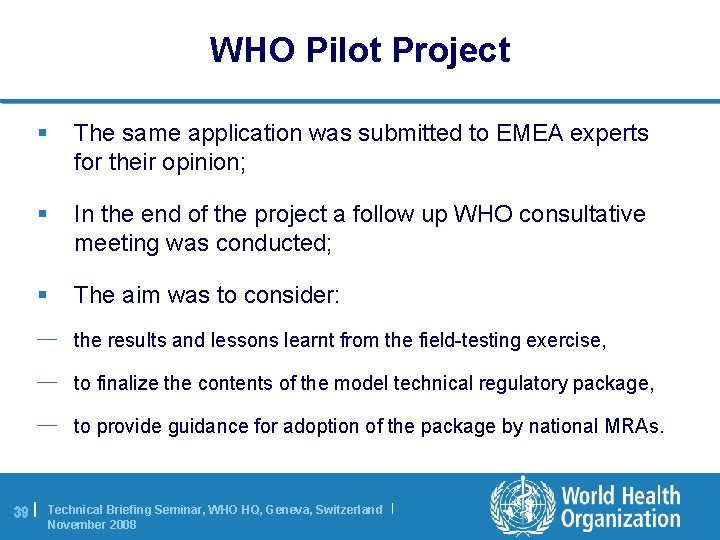 WHO Pilot Project

▪ The same application was submitted to EMEA experts for their opinion;

▪ In the end of the project a follow up WHO consultative meeting was conducted;

▪ The aim was to consider:

— the results and lessons learnt from the field-testing exercise,

— to finalize the contents of the model technical regulatory package,

— to provide guidance for adoption of the package by national MRAs.

39 | Technical Briefing Seminar, WHO HQ, Geneva, Switzerland | November 2008

World Health Organization